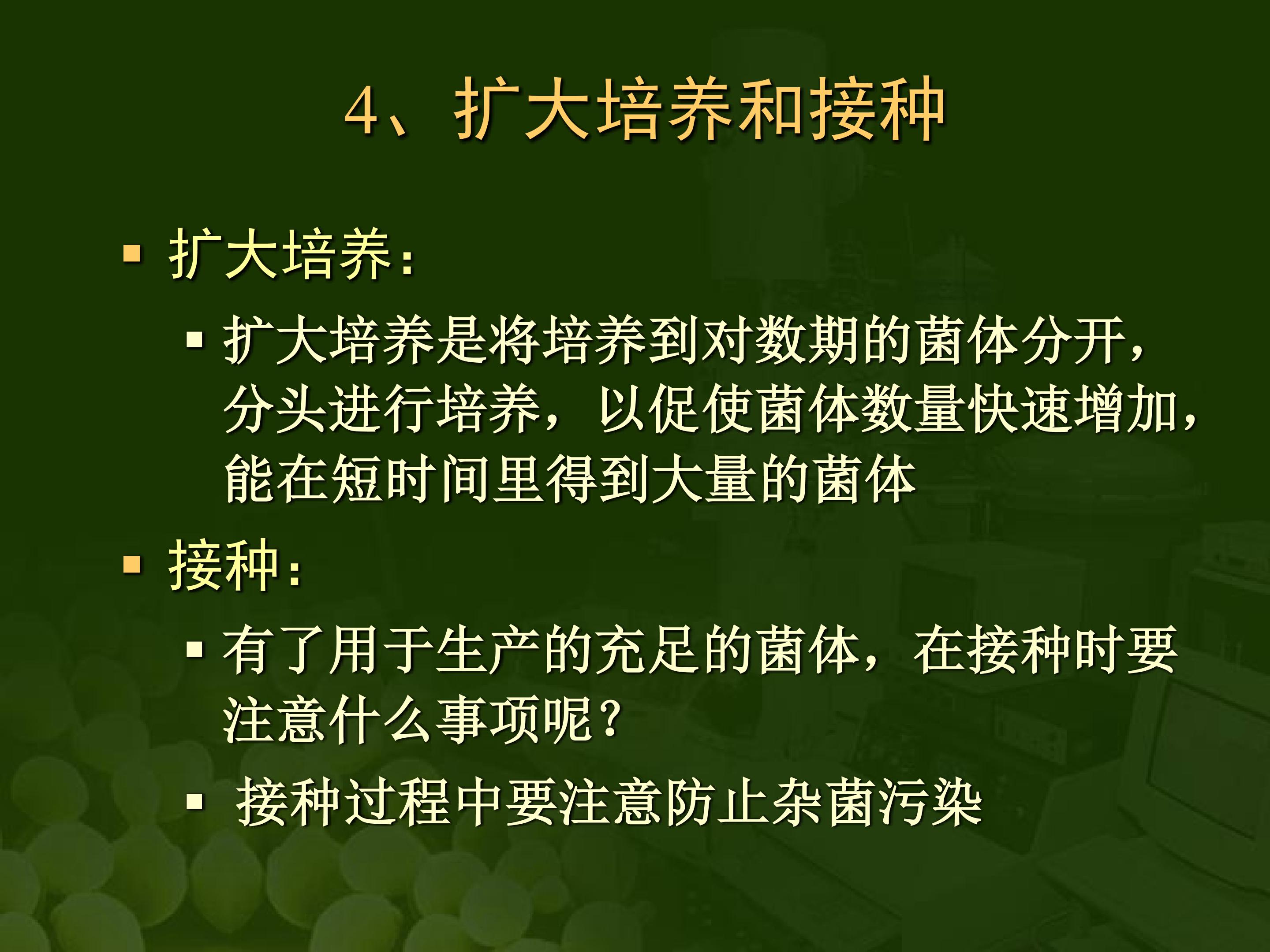 4、扩大培养和接种

扩大培养：

扩大培养是将培养到对数期的菌体分开，分头进行培养，以促使菌体数量快速增加，能在短时间里得到大量的菌体

接种：

有了用于生产的充足的菌体，在接种时要注意什么事项呢？

接种过程中要注意防止杂菌污染